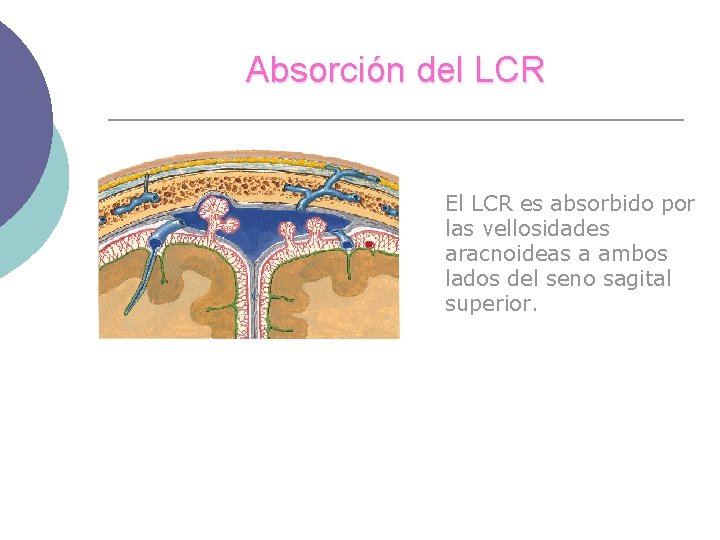 Absorción del LCR

El LCR es absorbido por las vellosidades aracnoideas a ambos lados del seno sagital superior.